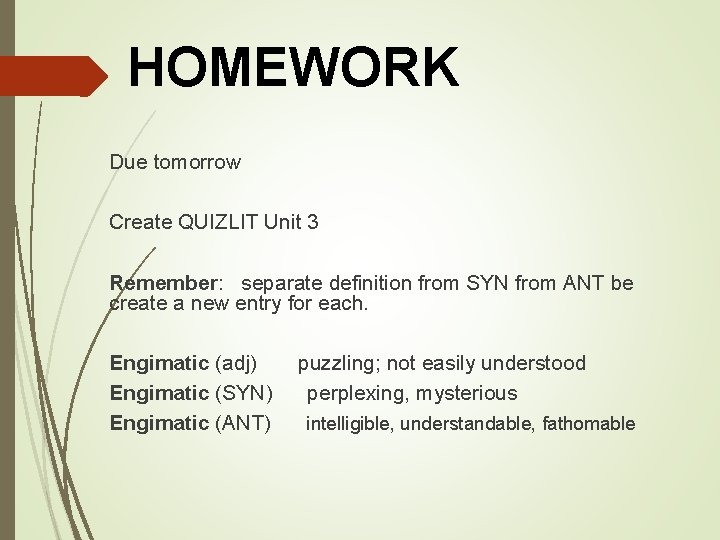 HOMEWORK

Due tomorrow

Create QUIZLIT Unit 3

Remember: separate definition from SYN from ANT be create a new entry for each.

Engimatic (adj) puzzling; not easily understood
Engimatic (SYN) perplexing, mysterious
Engimatic (ANT) intelligible, understandable, fathomable